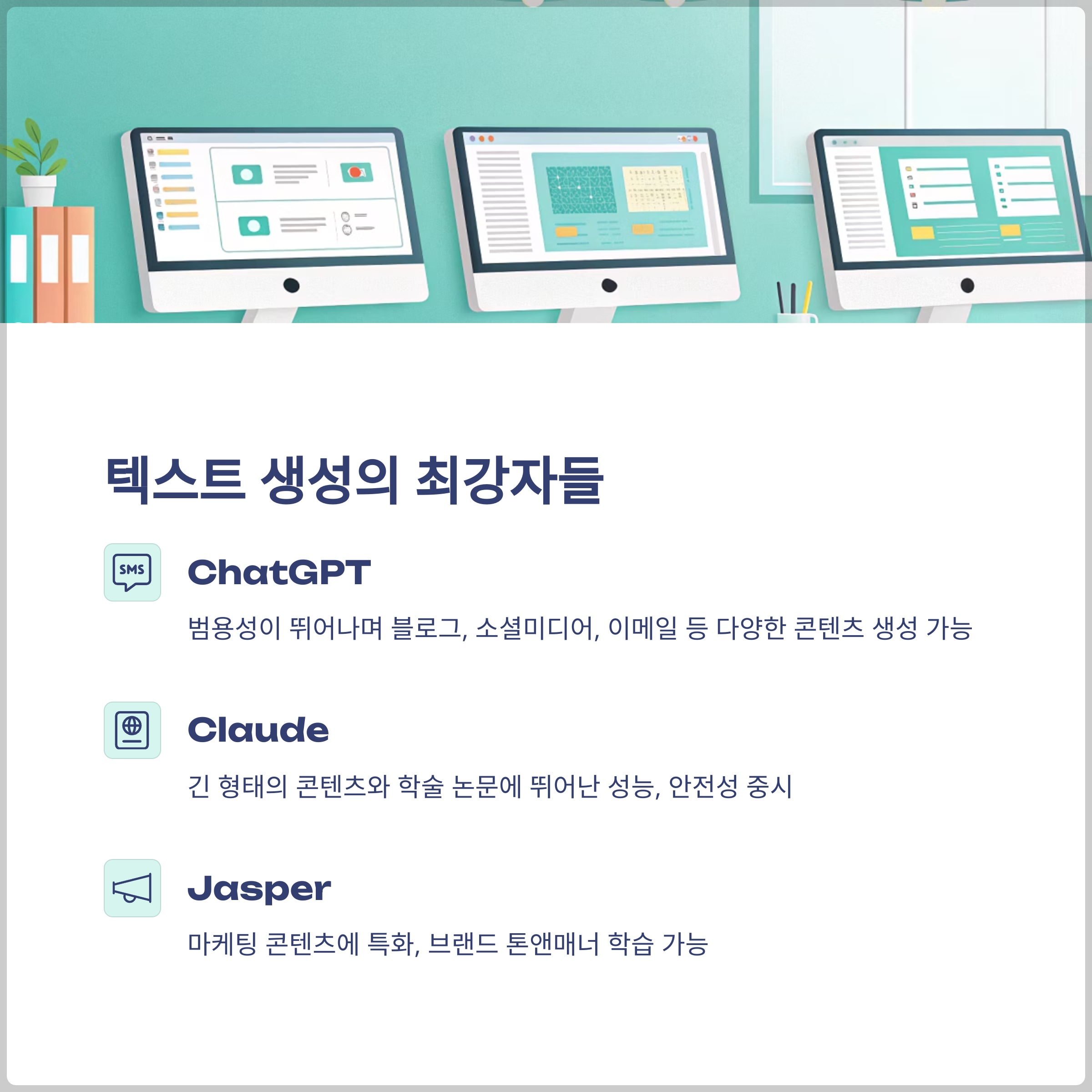 텍스트 생성의 최강자들

SMS

ChatGPT

범용성이 뛰어나며 블로그, 소셜미디어, 이메일 등 다양한 콘텐츠 생성 가능

Claude

긴 형태의 콘텐츠와 학술 논문에 뛰어난 성능, 안전성 중시

Jasper

마케팅 콘텐츠에 특화, 브랜드 톤앤매너 학습 가능